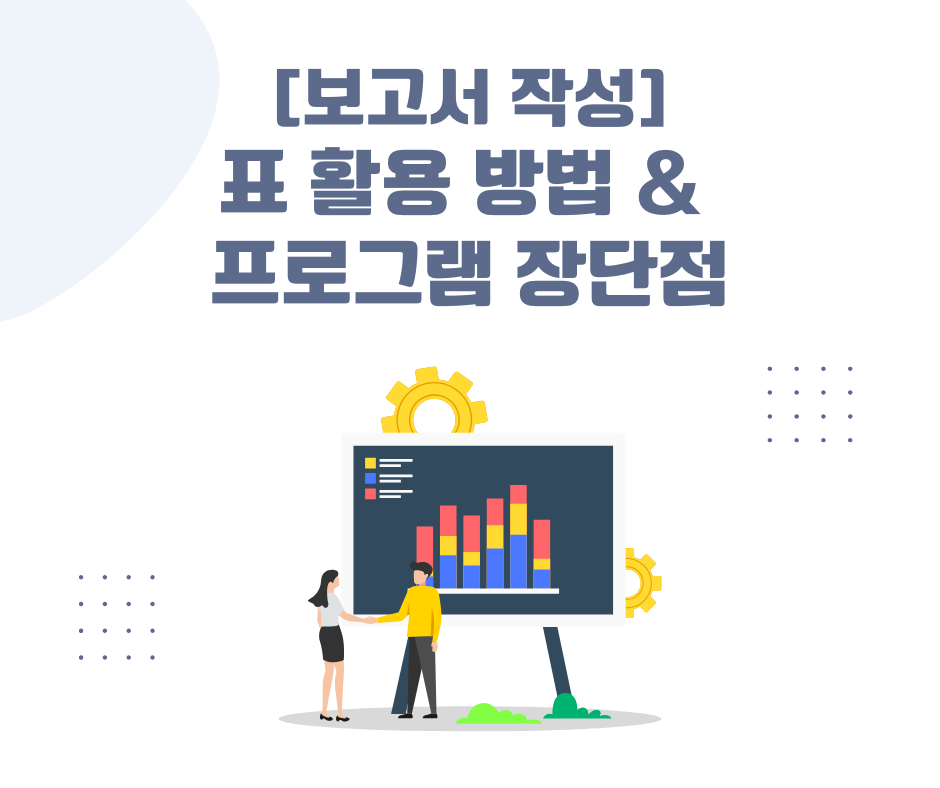 [보고서 작성]
표 활용 방법 &
프로그램 장단점